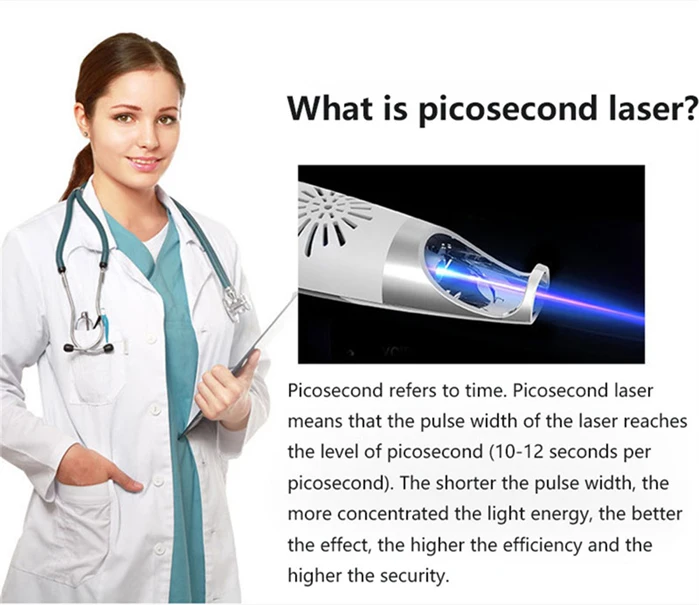 What is picosecond laser?

Picosecond refers to time. Picosecond laser means that the pulse width of the laser reaches the level of picosecond (10-12 seconds per picosecond). The shorter the pulse width, the more concentrated the light energy, the better the effect, the higher the efficiency and the higher the security.